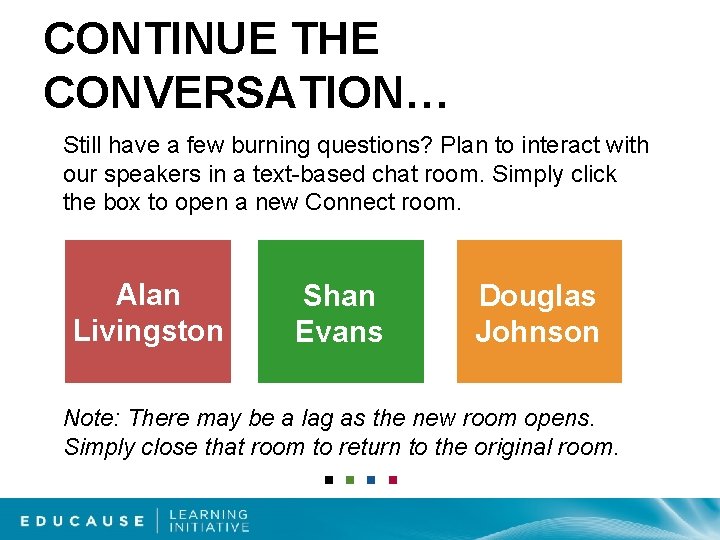 CONTINUE THE CONVERSATION…

Still have a few burning questions? Plan to interact with our speakers in a text-based chat room. Simply click the box to open a new Connect room.

Alan Livingston

Shan Evans

Douglas Johnson

Note: There may be a lag as the new room opens. Simply close that room to return to the original room.

EDUCAUSE | LEARNING INITIATIVE